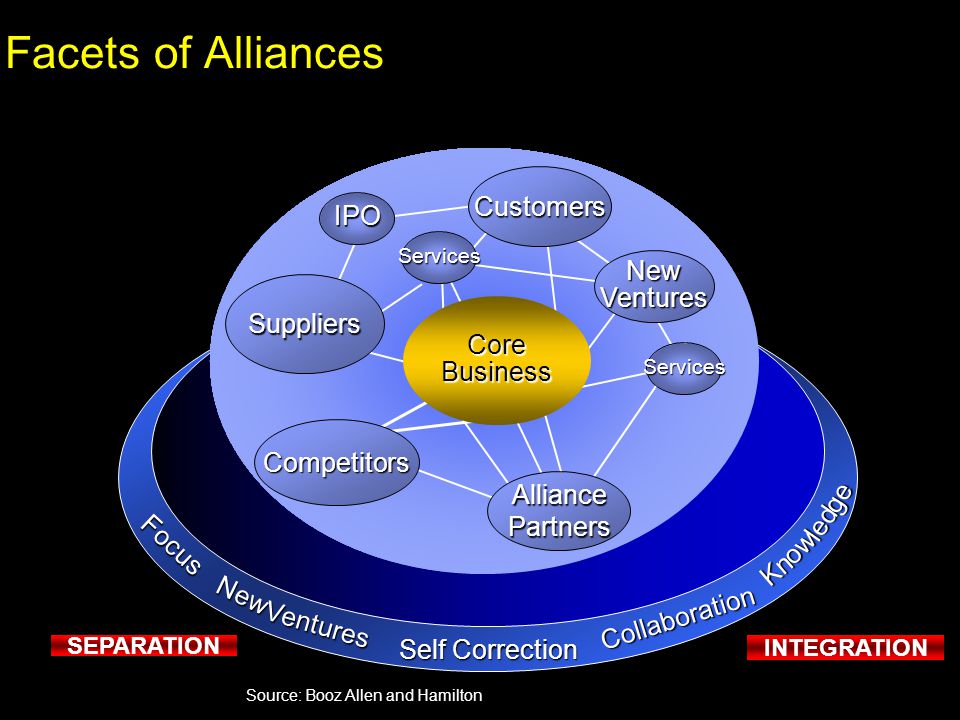 Facets of Alliances

IPO

Customers

Services

New Ventures

Suppliers

Core Business

Services

Competitors

Alliance Partners

Focus NewVentures Self Correction Collaboration Knowledge

SEPARATION

INTEGRATION

Source: Booz Allen and Hamilton